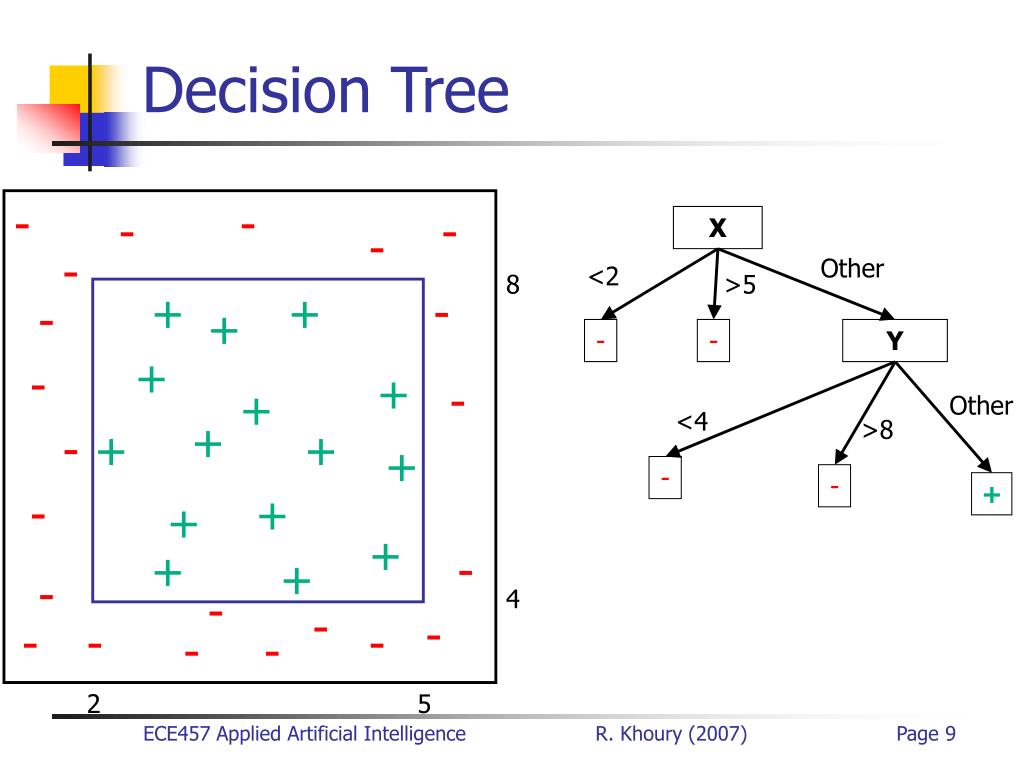 Decision Tree

8

4

2

5

X

<2

>5

Other

-

-

Y

<4

>8

Other

-

-

+

ECE457 Applied Artificial Intelligence

R. Khoury (2007)

Page 9